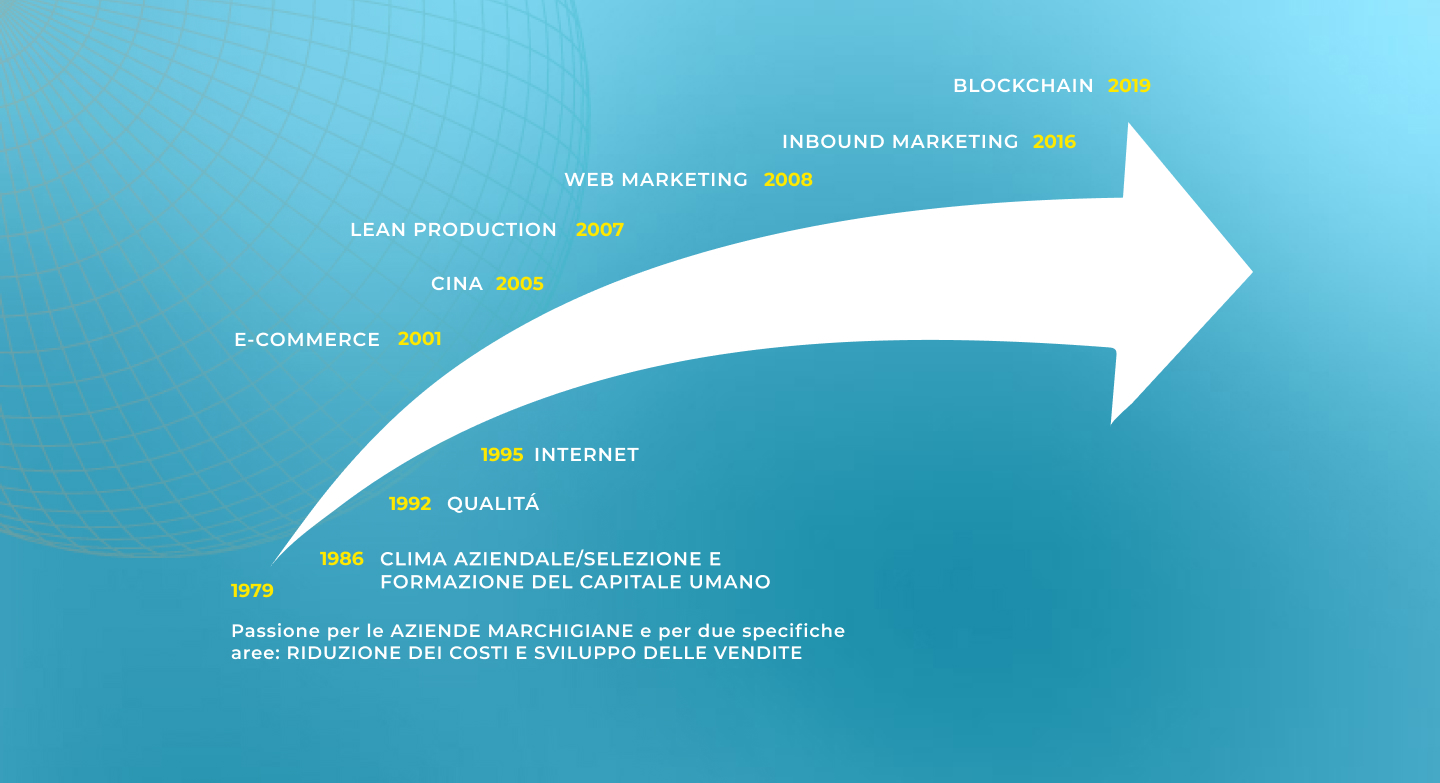 BLOCKCHAIN 2019

INBOUND MARKETING 2016

WEB MARKETING 2008

LEAN PRODUCTION 2007

CINA 2005

E-COMMERCE 2001

1995 INTERNET

1992 QUALITÁ

1986 CLIMA AZIENDALE/SELEZIONE E FORMAZIONE DEL CAPITALE UMANO

1979

Passione per le AZIENDE MARCHIGIANE e per due specifiche aree: RIDUZIONE DEI COSTI E SVILUPPO DELLE VENDITE